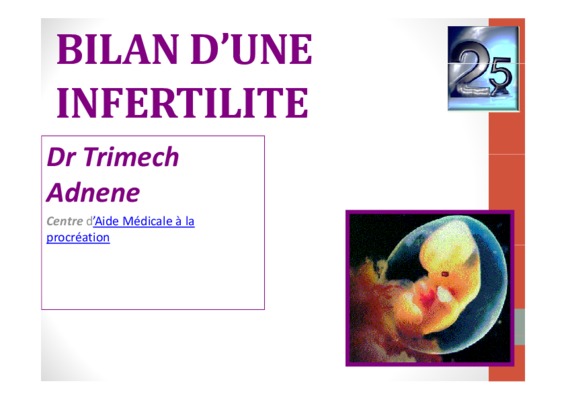 BILAN D'UNE INFERTILITE

25

Dr Trimech Adnene

Centre d'Aide Médicale à la procréation